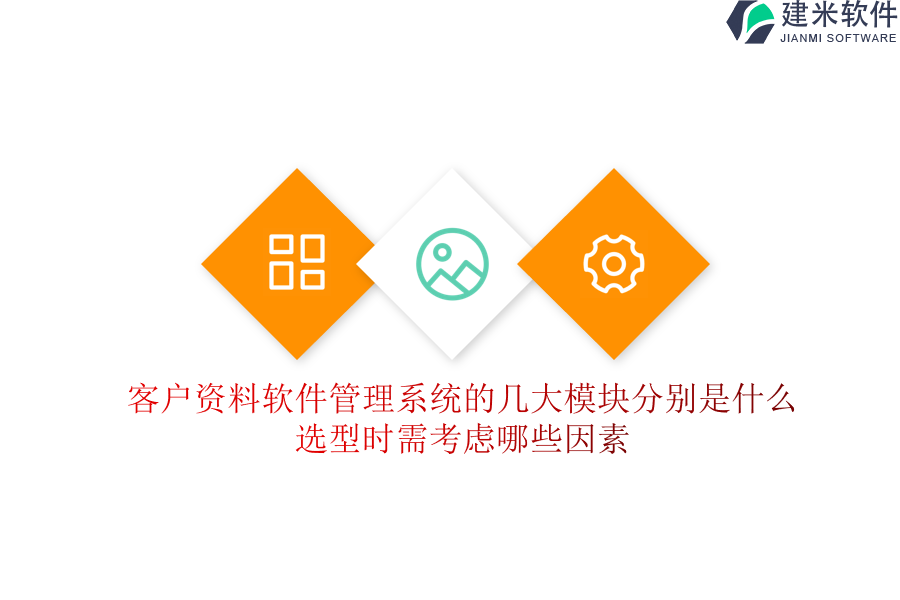 建米软件
JIANMI SOFTWARE

客户资料软件管理系统的几大模块分别是什么
选型时需考虑哪些因素